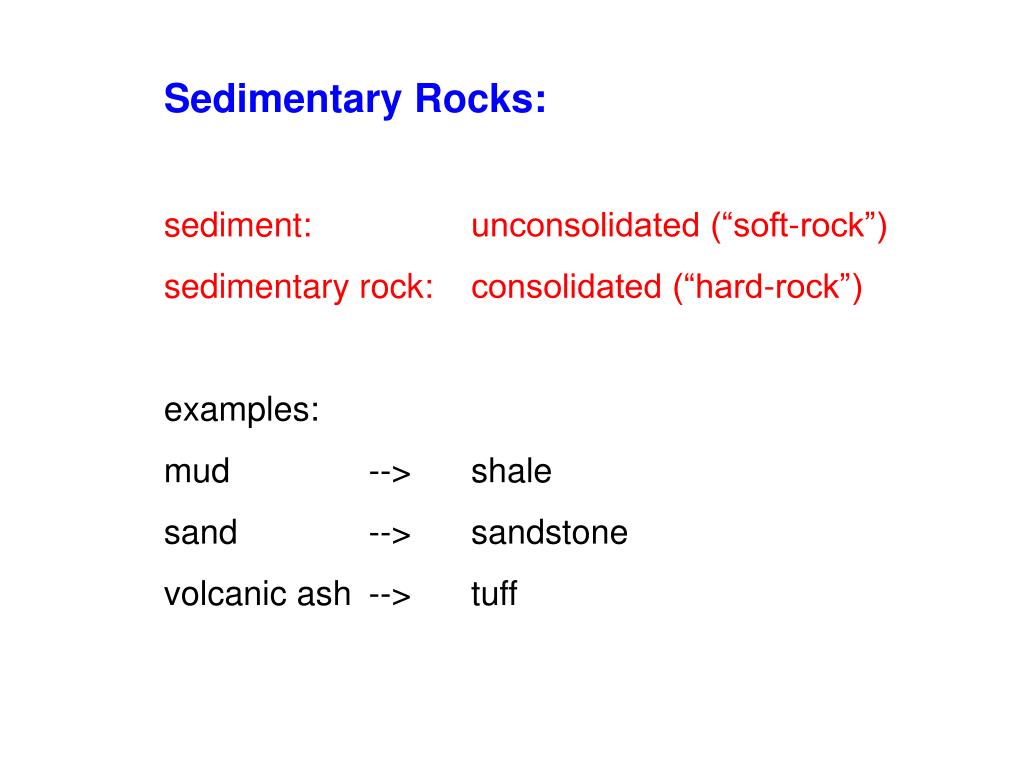 Sedimentary Rocks:

sediment: unconsolidated (“soft-rock”)
sedimentary rock: consolidated (“hard-rock”)

examples:
mud --> shale
sand --> sandstone
volcanic ash --> tuff